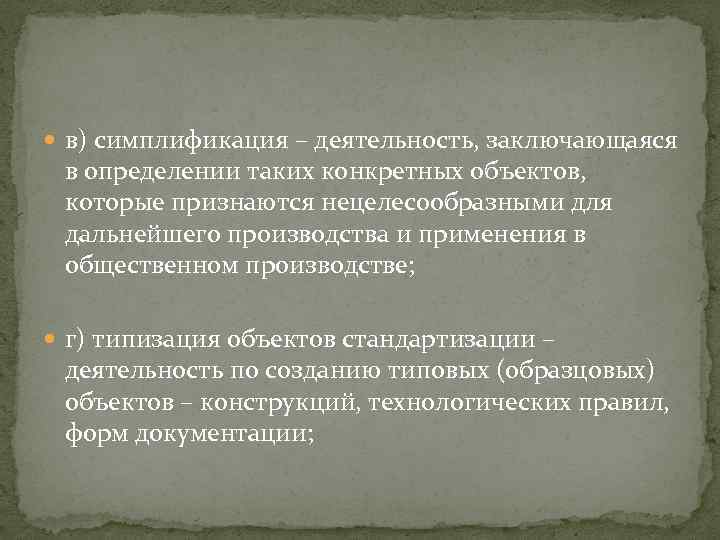 в) симплификация – деятельность, заключающаяся в определении таких конкретных объектов, которые признаются нецелесообразными для дальнейшего производства и применения в общественном производстве;

г) типизация объектов стандартизации – деятельность по созданию типовых (образцовых) объектов – конструкций, технологических правил, форм документации;